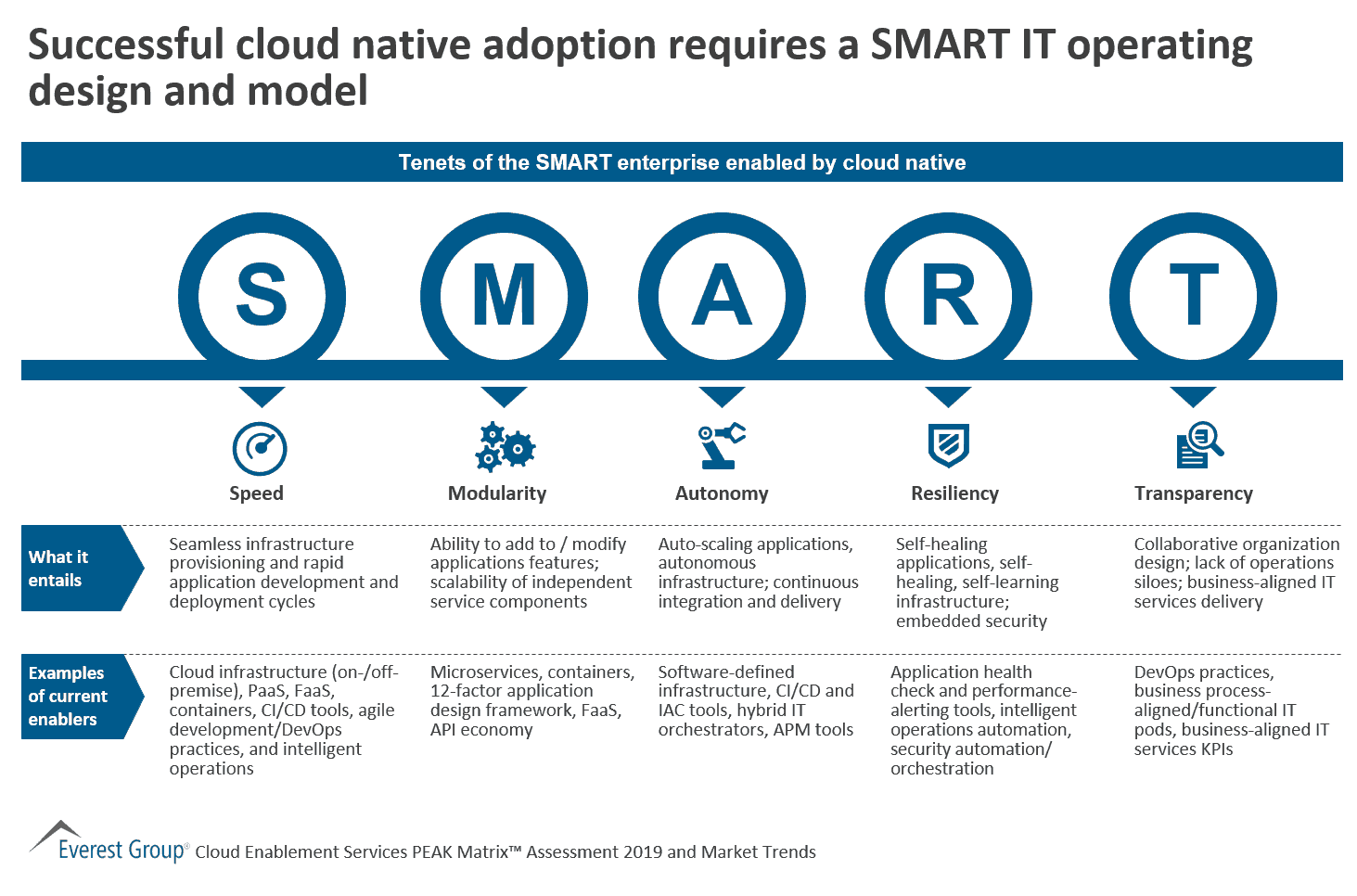 Successful cloud native adoption requires a SMART IT operating design and model

Tenets of the SMART enterprise enabled by cloud native

S M A R T

| | Speed | Modularity | Autonomy | Resiliency | Transparency |
|---|---|---|---|---|---|
| What it entails | Seamless infrastructure provisioning and rapid application development and deployment cycles | Ability to add to / modify applications features; scalability of independent service components | Auto-scaling applications, autonomous infrastructure; continuous integration and delivery | Self-healing applications, self-healing, self-learning infrastructure; embedded security | Collaborative organization design; lack of operations siloes; business-aligned IT services delivery |
| Examples of current enablers | Cloud infrastructure (on-/off-premise), PaaS, FaaS, containers, CI/CD tools, agile development/DevOps practices, and intelligent operations | Microservices, containers, 12-factor application design framework, FaaS, API economy | Software-defined infrastructure, CI/CD and IAC tools, hybrid IT orchestrators, APM tools | Application health check and performance-alerting tools, intelligent operations automation, security automation/ orchestration | DevOps practices, business process-aligned/functional IT pods, business-aligned IT services KPIs |

Everest Group® Cloud Enablement Services PEAK Matrix™ Assessment 2019 and Market Trends